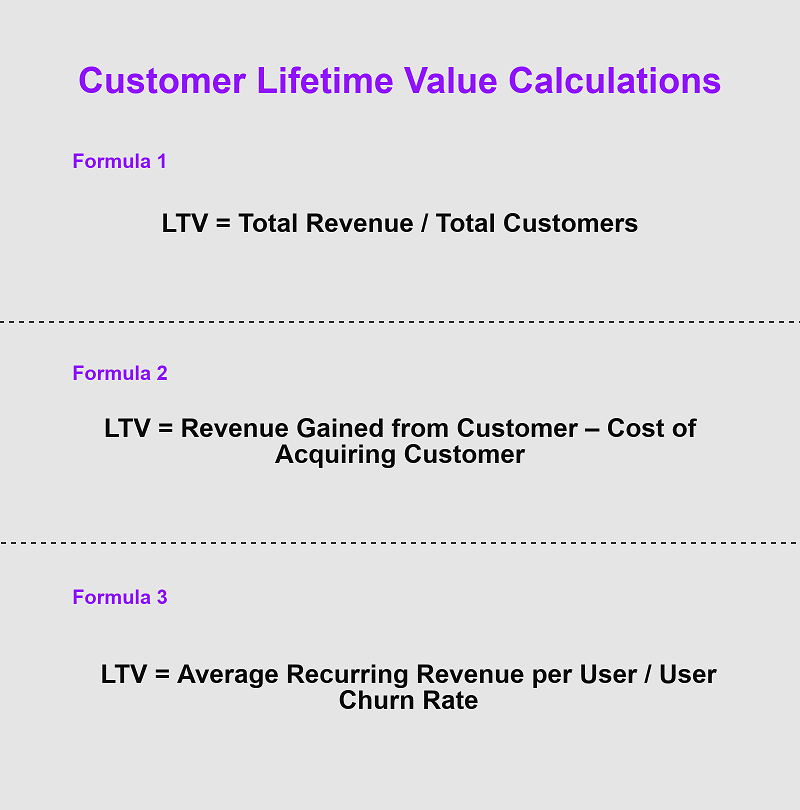 Customer Lifetime Value Calculations

Formula 1

LTV = Total Revenue / Total Customers

Formula 2

LTV = Revenue Gained from Customer – Cost of Acquiring Customer

Formula 3

LTV = Average Recurring Revenue per User / User Churn Rate